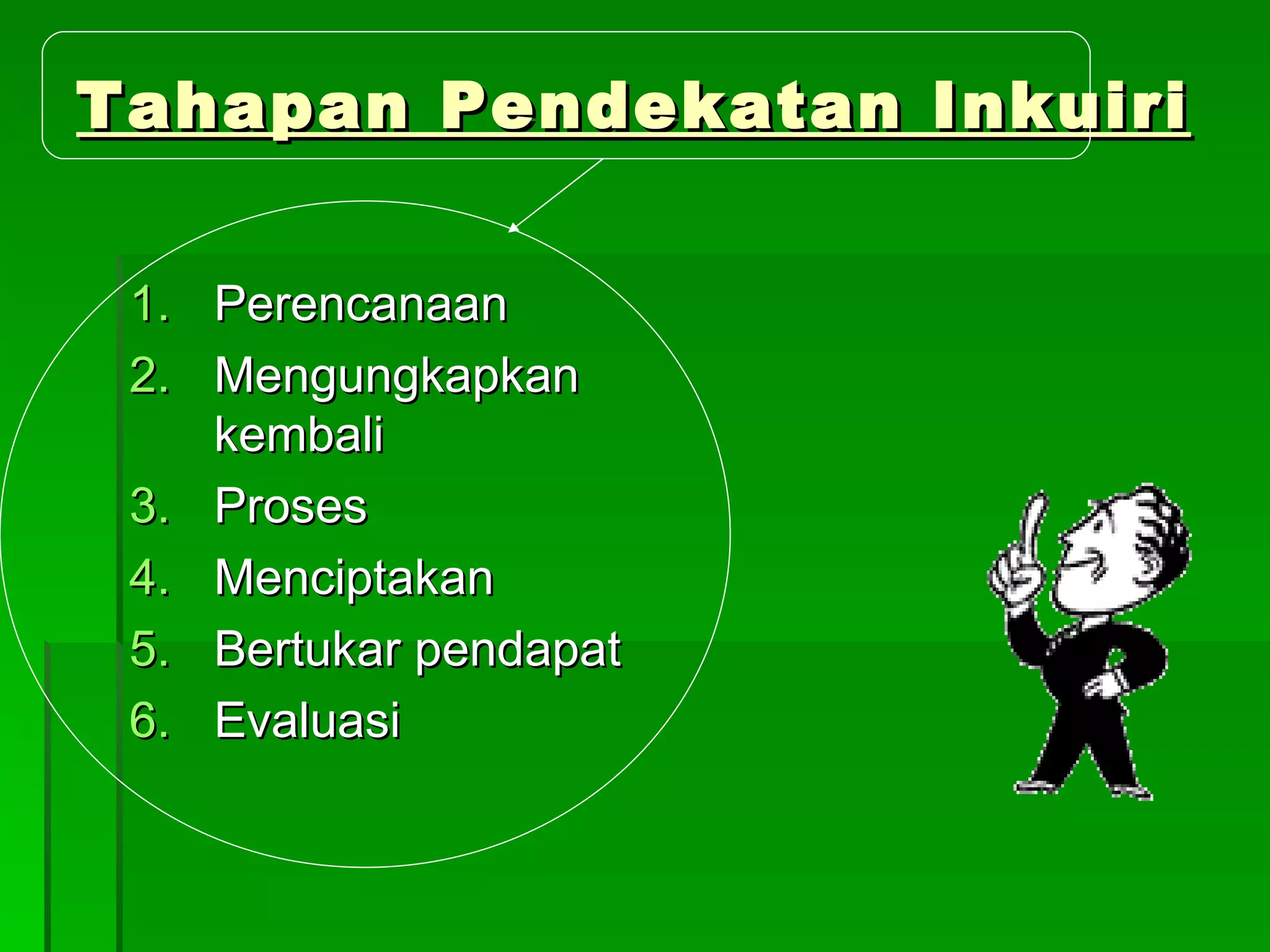 Tahapan Pendekatan Inkuiri

1. Perencanaan
2. Mengungkapkan kembali
3. Proses
4. Menciptakan
5. Bertukar pendapat
6. Evaluasi